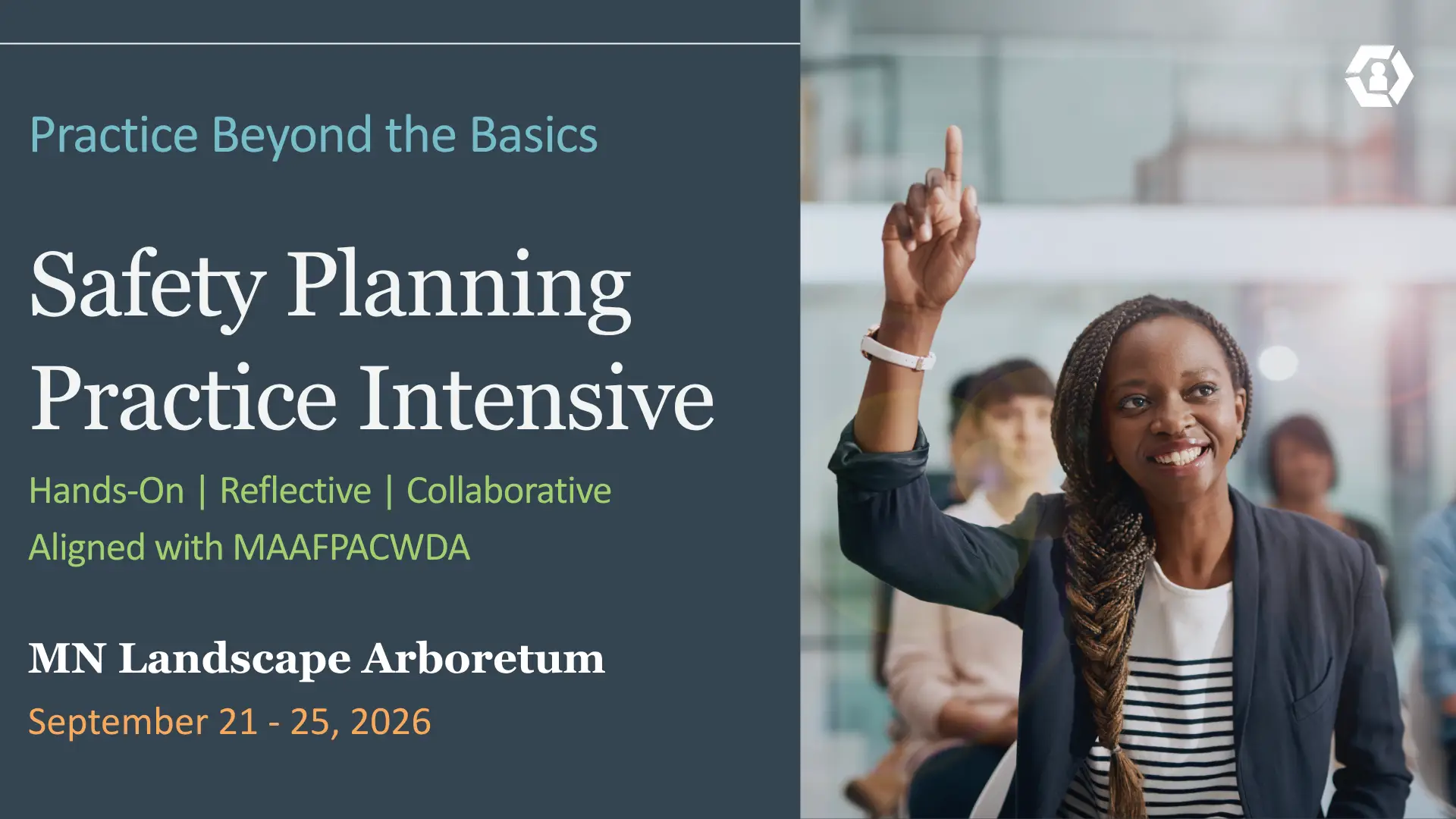 Practice Beyond the Basics

Safety Planning Practice Intensive

Hands-On | Reflective | Collaborative

Aligned with MAAFPACWDA

MN Landscape Arboretum

September 21 - 25, 2026